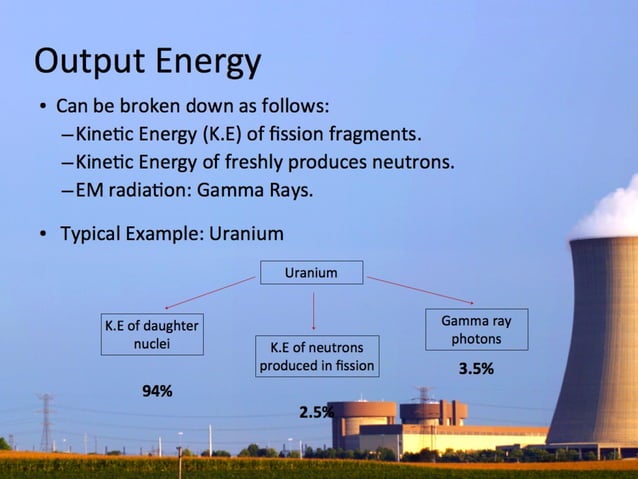 Output Energy

• Can be broken down as follows:
– Kinetic Energy (K.E) of fission fragments.
– Kinetic Energy of freshly produces neutrons.
– EM radiation: Gamma Rays.

• Typical Example: Uranium

Uranium

K.E of daughter nuclei

94%

K.E of neutrons produced in fission

2.5%

Gamma ray photons

3.5%